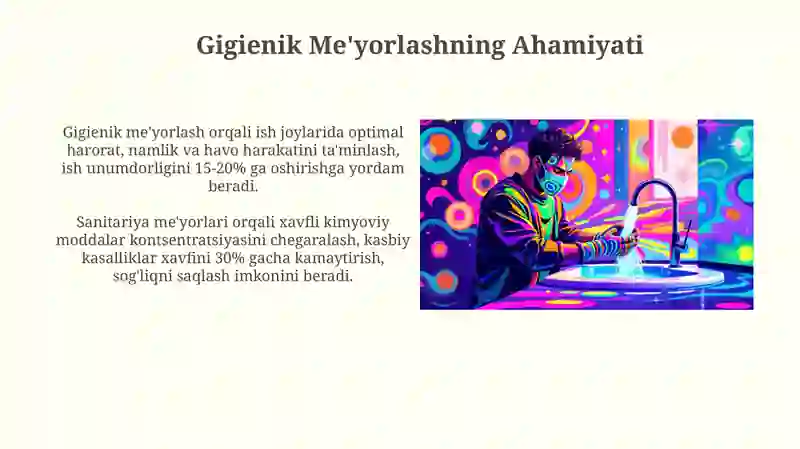 Gigienik Me'yorlashning Ahamiyati

Gigienik me'yorlash orqali ish joylarida optimal harorat, namlik va havo harakatini ta'minlash, ish unumdorligini 15-20% ga oshirishga yordam beradi.

Sanitariya me'yorlari orqali xavfli kimyoviy moddalar kontsentratsiyasini chegaralash, kasbiy kasalliklar xavfini 30% gacha kamaytirish, sog'liqni saqlash imkonini beradi.